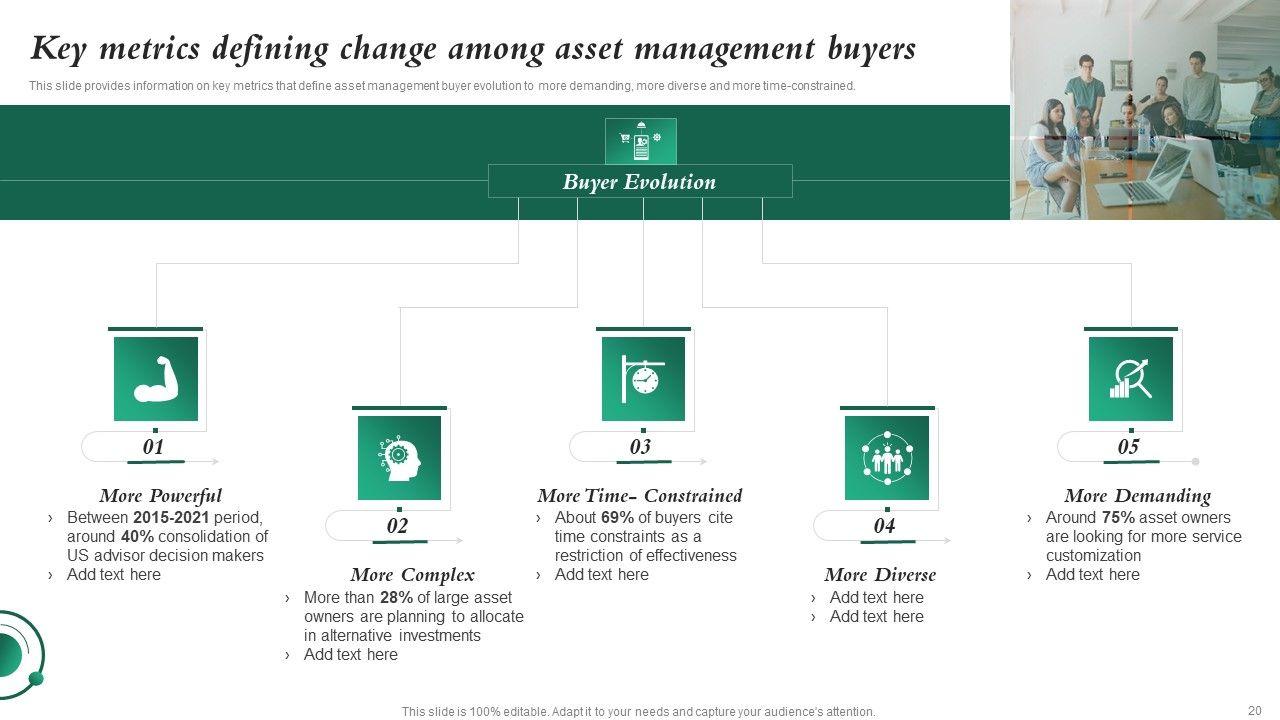 Key metrics defining change among asset management buyers

This slide provides information on key metrics that define asset management buyer evolution to more demanding, more diverse and more time-constrained.

Buyer Evolution

01

More Powerful

› Between 2015-2021 period, around 40% consolidation of US advisor decision makers
› Add text here

02

More Complex

› More than 28% of large asset owners are planning to allocate in alternative investments
› Add text here

03

More Time- Constrained

› About 69% of buyers cite time constraints as a restriction of effectiveness
› Add text here

04

More Diverse

› Add text here
› Add text here

05

More Demanding

› Around 75% asset owners are looking for more service customization
› Add text here

This slide is 100% editable. Adapt it to your needs and capture your audience's attention.

20